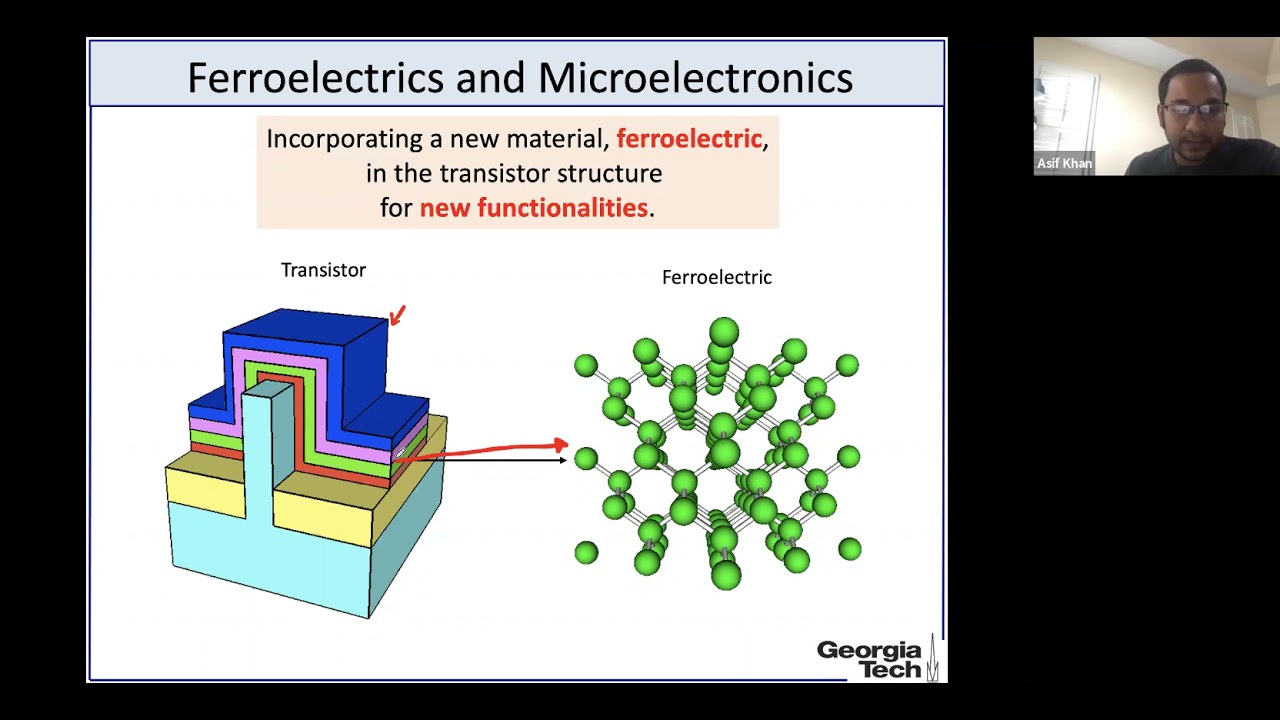 Ferroelectrics and Microelectronics

Incorporating a new material, ferroelectric, in the transistor structure for new functionalities.

Transistor

Ferroelectric

Georgia Tech

Asif Khan